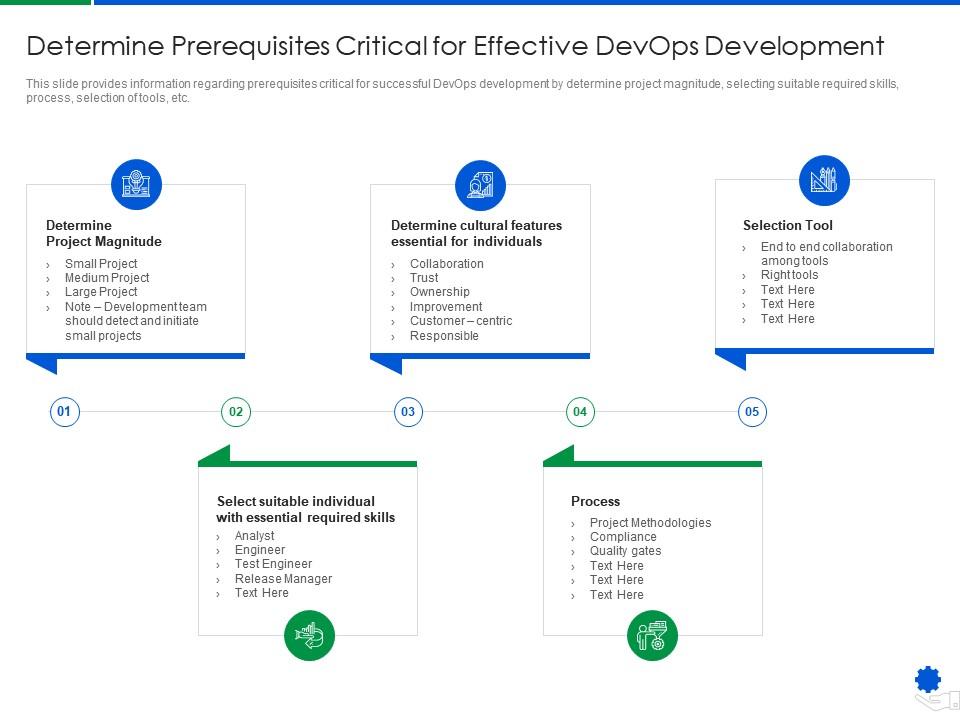 Determine Prerequisites Critical for Effective DevOps Development

This slide provides information regarding prerequisites critical for successful DevOps development by determine project magnitude, selecting suitable required skills, process, selection of tools, etc.

Determine Project Magnitude
› Small Project
› Medium Project
› Large Project
› Note – Development team should detect and initiate small projects

Determine cultural features essential for individuals
› Collaboration
› Trust
› Ownership
› Improvement
› Customer – centric
› Responsible

Selection Tool
› End to end collaboration among tools
› Right tools
› Text Here
› Text Here
› Text Here

01

02

03

04

05

Select suitable individual with essential required skills
› Analyst
› Engineer
› Test Engineer
› Release Manager
› Text Here

Process
› Project Methodologies
› Compliance
› Quality gates
› Text Here
› Text Here
› Text Here